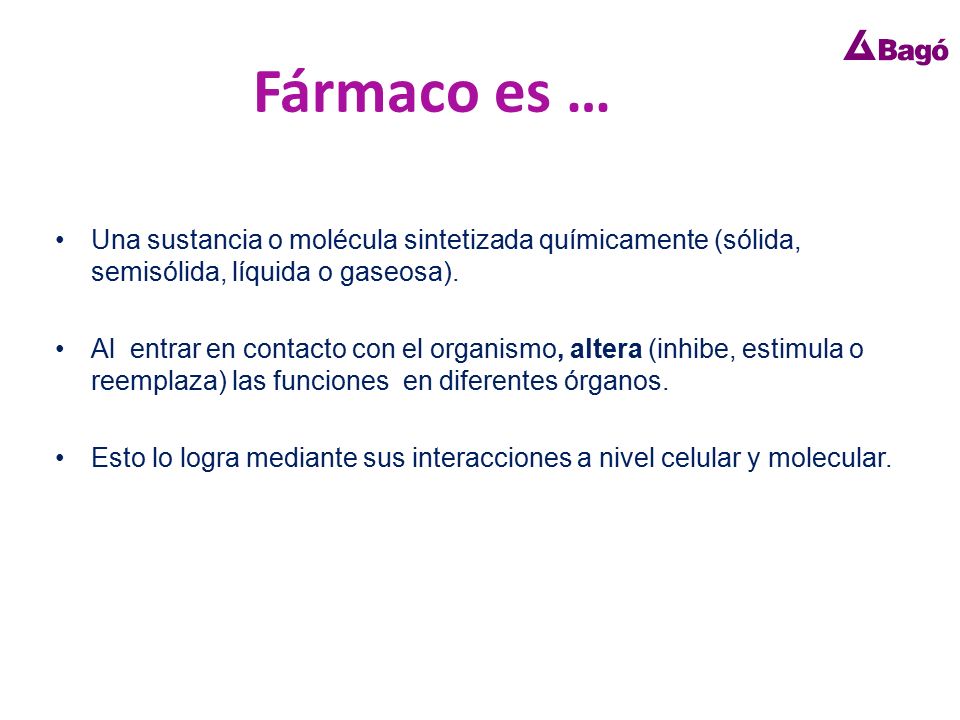 Bagó

Fármaco es …

• Una sustancia o molécula sintetizada químicamente (sólida, semisólida, líquida o gaseosa).

• Al entrar en contacto con el organismo, altera (inhibe, estimula o reemplaza) las funciones en diferentes órganos.

• Esto lo logra mediante sus interacciones a nivel celular y molecular.